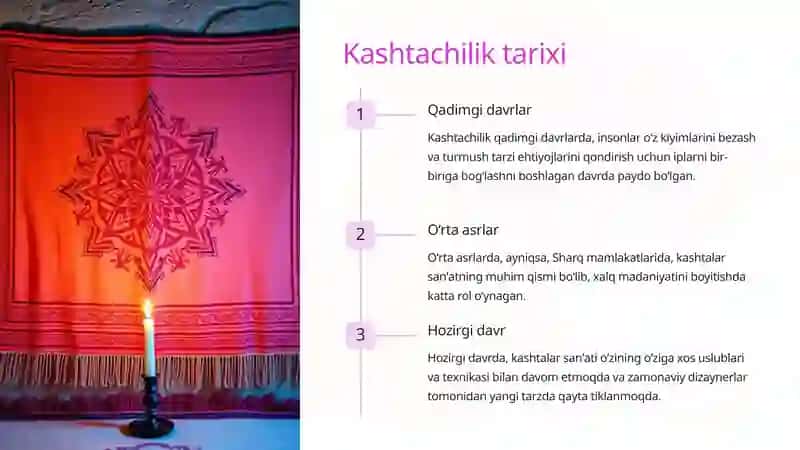 Kashtachilik tarixi

1

Qadimgi davrlar

Kashtachilik qadimgi davrlarda, insonlar o'z kiyimlarini bezash va turmush tarzi ehtiyojlarini qondirish uchun iplarni bir-biriga bog'lashni boshlagan davrda paydo bo'lgan.

2

O'rta asrlar

O'rta asrlarda, ayniqsa, Sharq mamlakatlarida, kashtalar san'atning muhim qismi bo'lib, xalq madaniyatini boyitishda katta rol o'ynagan.

3

Hozirgi davr

Hozirgi davrda, kashtalar san'ati o'zining o'ziga xos uslublari va texnikasi bilan davom etmoqda va zamonaviy dizaynerlar tomonidan yangi tarzda qayta tiklanmoqda.